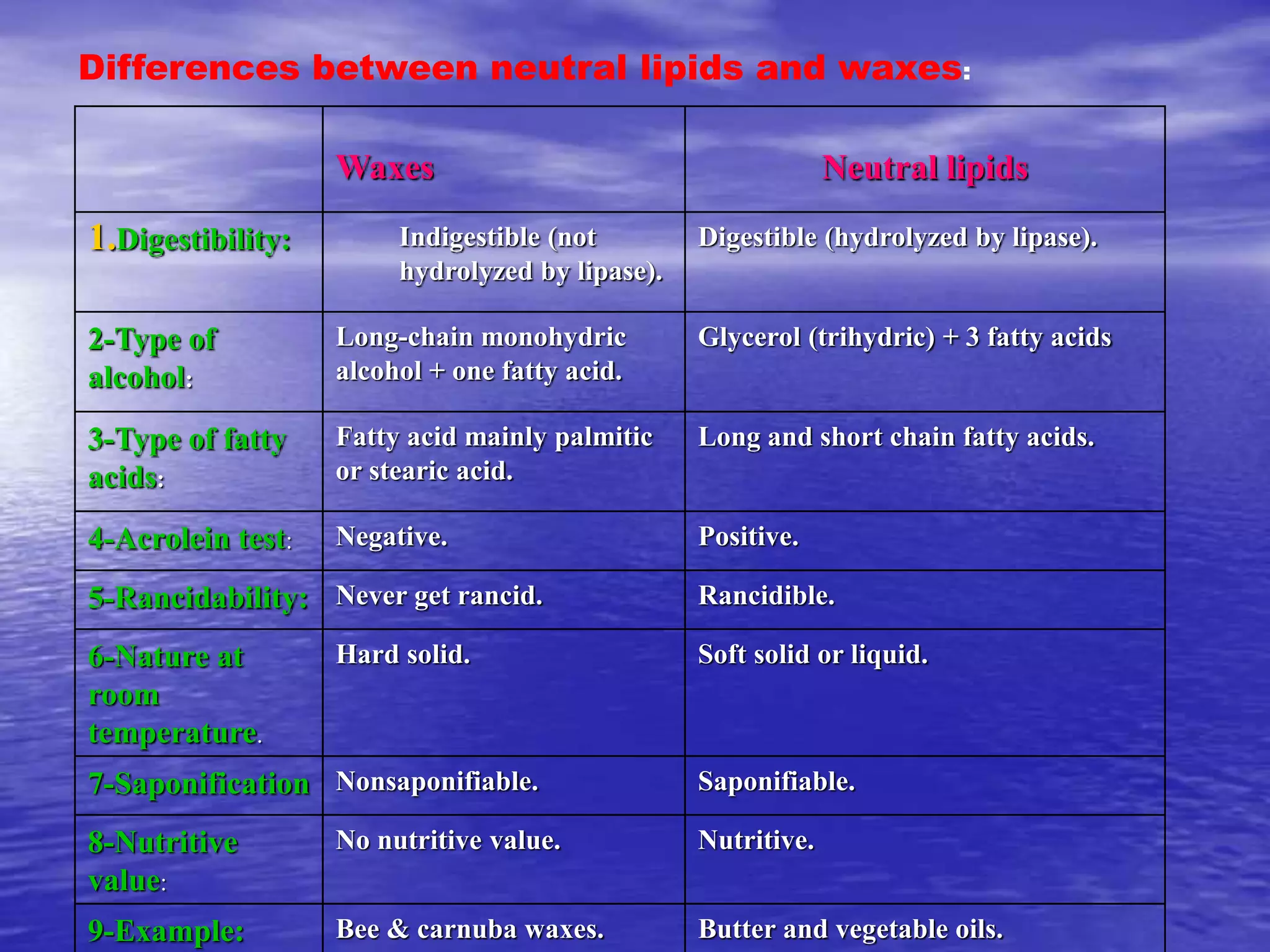 Differences between neutral lipids and waxes:

| | Waxes | Neutral lipids |
|---|---|---|
| 1.Digestibility: | Indigestible (not hydrolyzed by lipase). | Digestible (hydrolyzed by lipase). |
| 2-Type of alcohol: | Long-chain monohydric alcohol + one fatty acid. | Glycerol (trihydric) + 3 fatty acids |
| 3-Type of fatty acids: | Fatty acid mainly palmitic or stearic acid. | Long and short chain fatty acids. |
| 4-Acrolein test: | Negative. | Positive. |
| 5-Rancidability: | Never get rancid. | Rancidible. |
| 6-Nature at room temperature. | Hard solid. | Soft solid or liquid. |
| 7-Saponification | Nonsaponifiable. | Saponifiable. |
| 8-Nutritive value: | No nutritive value. | Nutritive. |
| 9-Example: | Bee & carnuba waxes. | Butter and vegetable oils. |